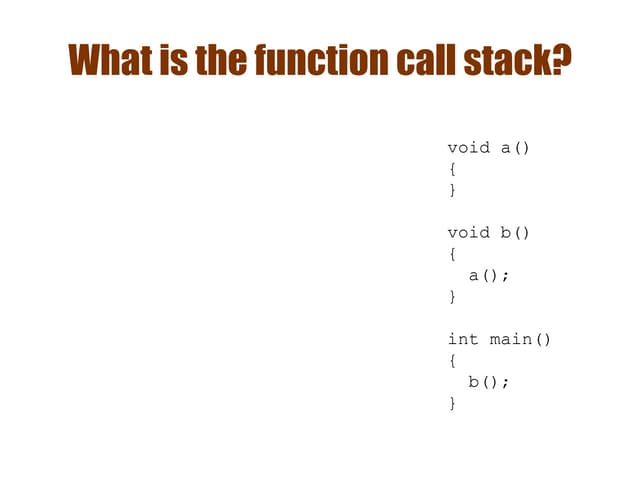 What is the function call stack?

void a()
{
}

void b()
{
  a();
}

int main()
{
  b();
}